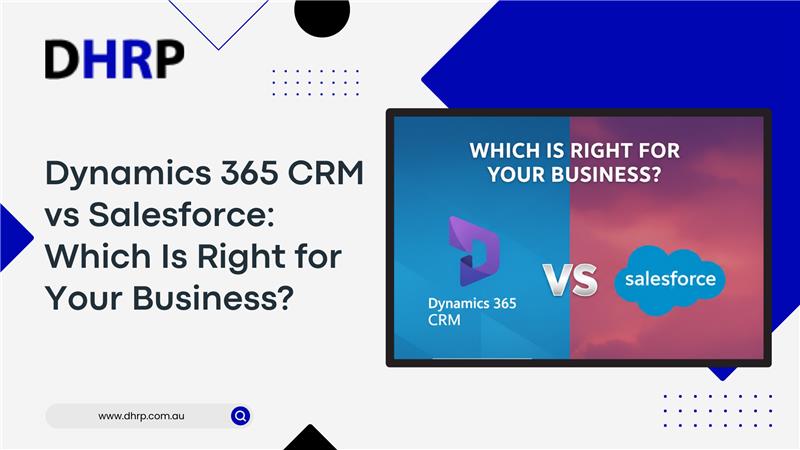 DHRP

Dynamics 365 CRM vs Salesforce: Which Is Right for Your Business?

WHICH IS RIGHT FOR YOUR BUSINESS?

Dynamics 365 CRM

VS

salesforce

www.dhrp.com.au